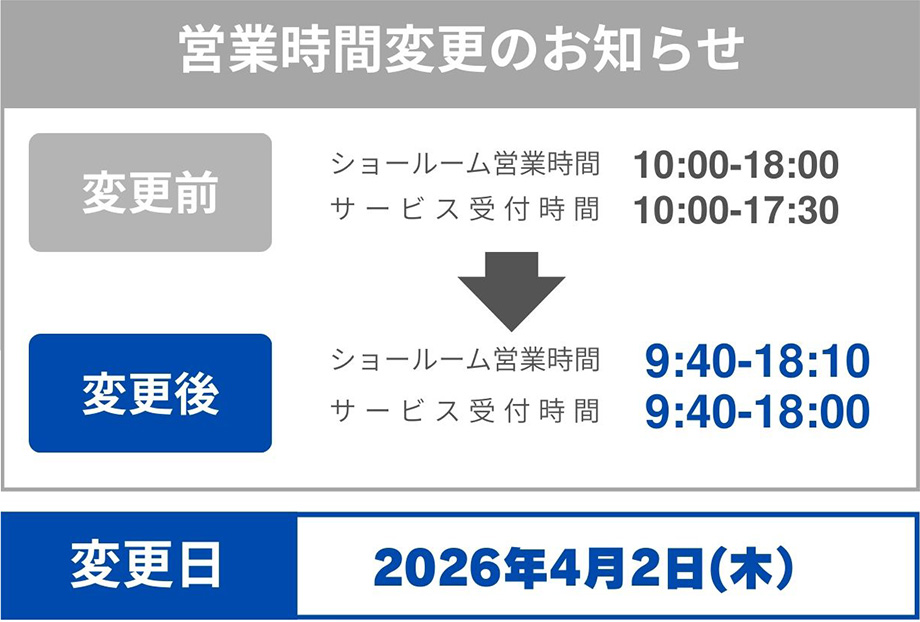 営業時間変更のお知らせ

変更前

ショールーム営業時間 10:00-18:00
サービス受付時間 10:00-17:30

変更後

ショールーム営業時間 9:40-18:10
サービス受付時間 9:40-18:00

変更日

2026年4月2日(木)